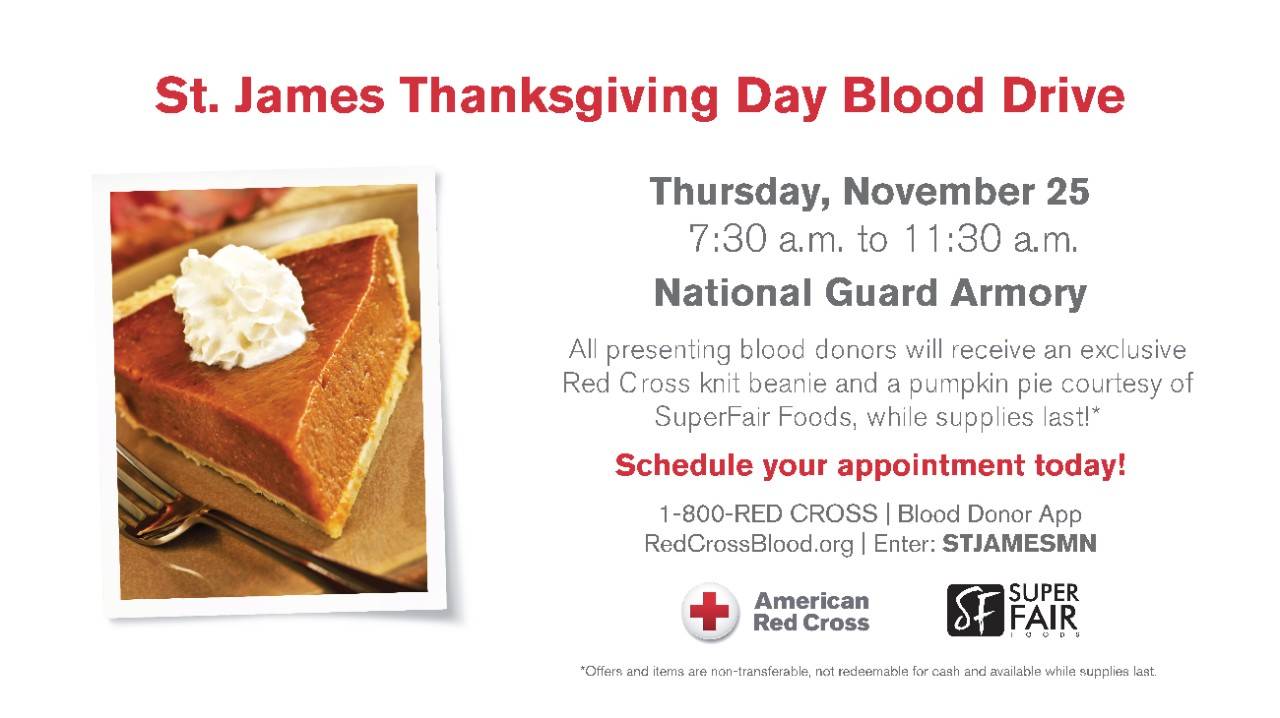 St. James Thanksgiving Day Blood Drive

Thursday, November 25
7:30 a.m. to 11:30 a.m.

National Guard Armory

All presenting blood donors will receive an exclusive Red Cross knit beanie and a pumpkin pie courtesy of SuperFair Foods, while supplies last!*

Schedule your appointment today!

1-800-RED CROSS | Blood Donor App
RedCrossBlood.org | Enter: STJAMESMN

American Red Cross

SF SUPER FAIR FOODS

*Offers and items are non-transferable, not redeemable for cash and available while supplies last.